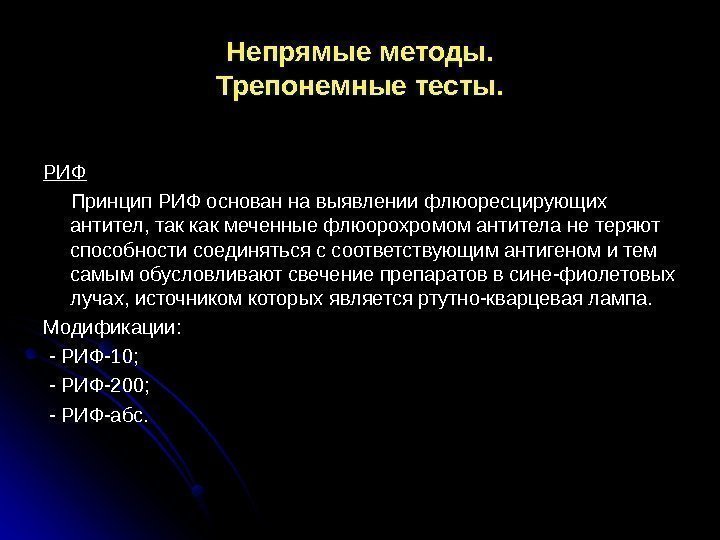 Непрямые методы.
Трепонемные тесты.

РИФ

Принцип РИФ основан на выявлении флюоресцирующих антител, так как меченные флюорохромом антитела не теряют способности соединяться с соответствующим антигеном и тем самым обусловливают свечение препаратов в сине-фиолетовых лучах, источником которых является ртутно-кварцевая лампа.

Модификации:

- РИФ-10;

- РИФ-200;

- РИФ-абс.